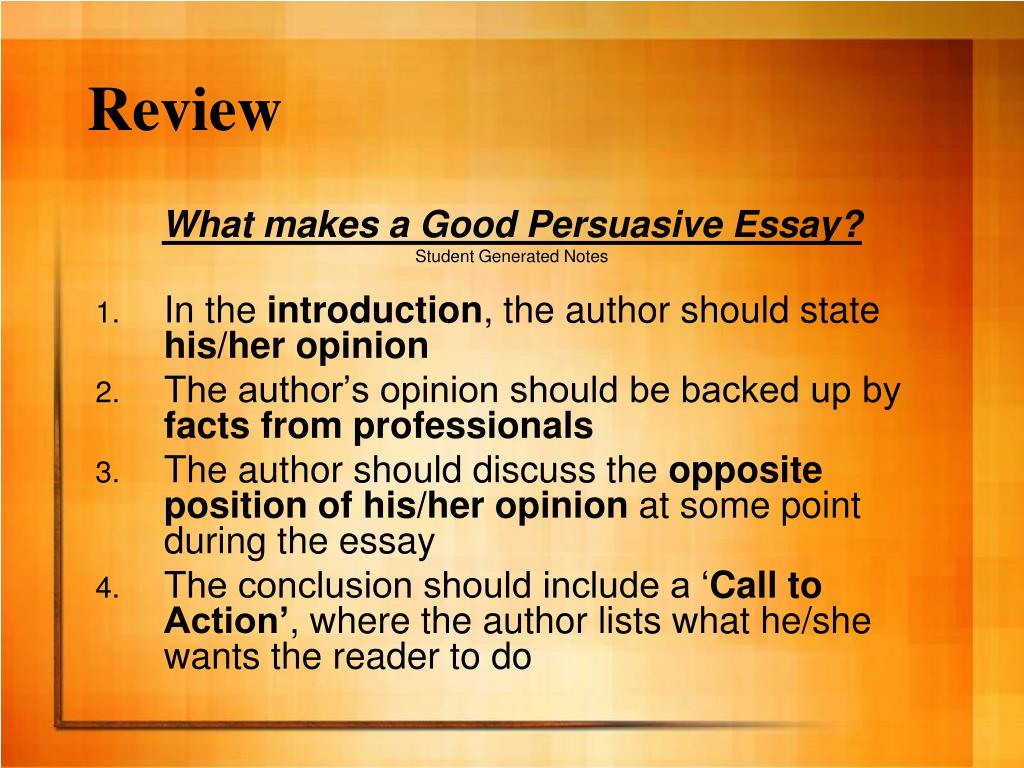 Review

What makes a Good Persuasive Essay?
Student Generated Notes

1. In the introduction, the author should state his/her opinion
2. The author’s opinion should be backed up by facts from professionals
3. The author should discuss the opposite position of his/her opinion at some point during the essay
4. The conclusion should include a ‘Call to Action’, where the author lists what he/she wants the reader to do